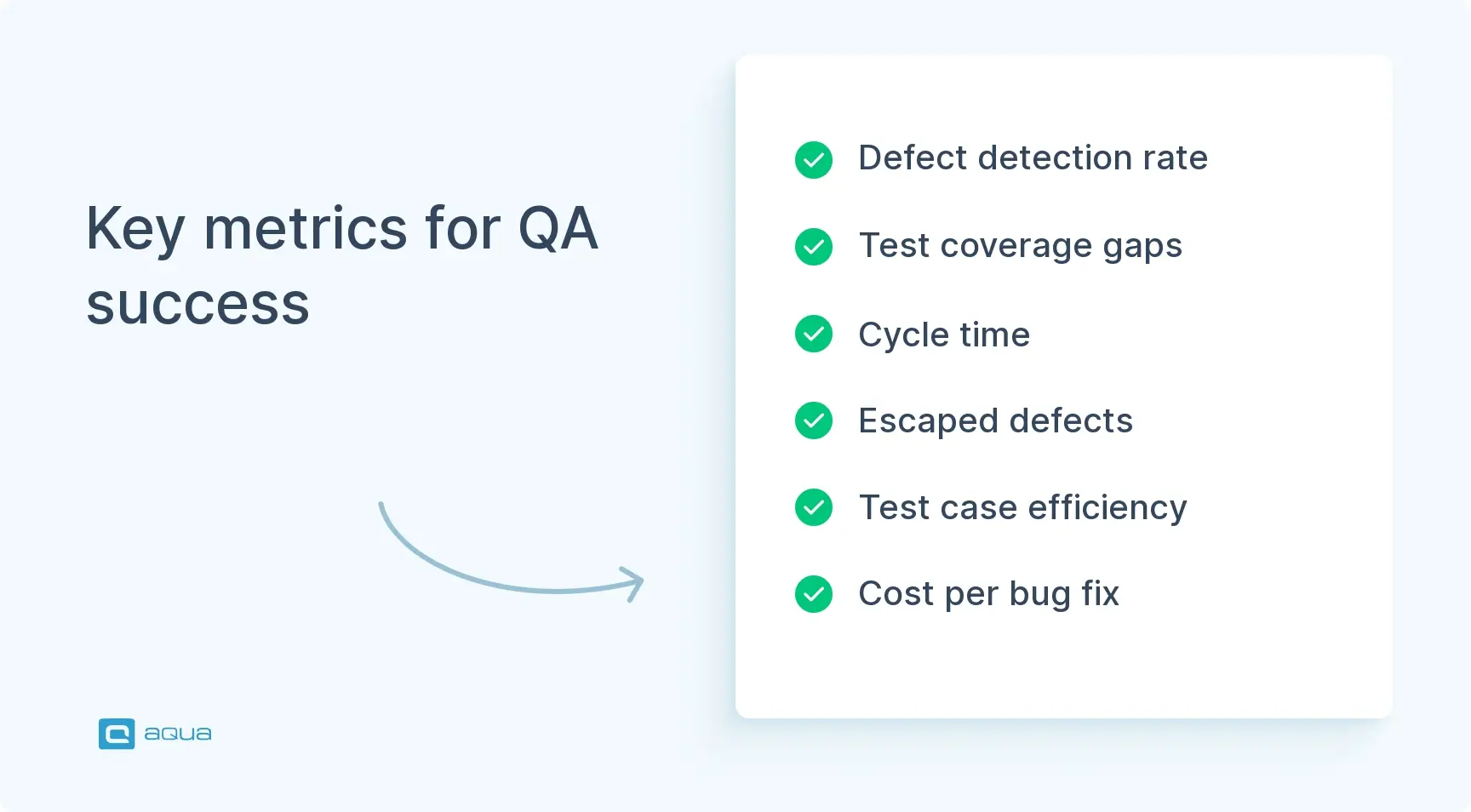 Key metrics for QA success

Defect detection rate

Test coverage gaps

Cycle time

Escaped defects

Test case efficiency

Cost per bug fix

aqua